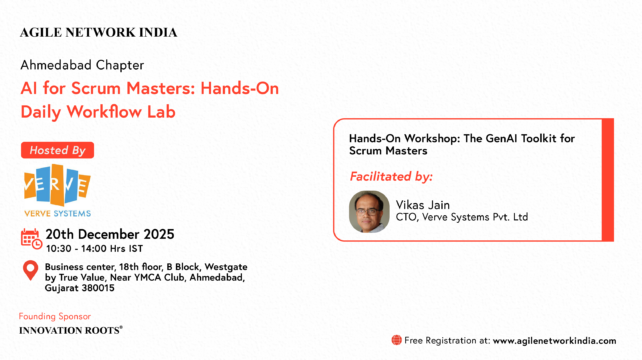 AGILE NETWORK INDIA

Ahmedabad Chapter

AI for Scrum Masters: Hands-On Daily Workflow Lab

Hosted By

VERVE

VERVE SYSTEMS

20th December 2025
10:30 - 14:00 Hrs IST

Business center, 18th floor, B Block, Westgate by True Value, Near YMCA Club, Ahmedabad, Gujarat 380015

Founding Sponsor
INNOVATION ROOTS®

Hands-On Workshop: The GenAI Toolkit for Scrum Masters

Facilitated by:

Vikas Jain
CTO, Verve Systems Pvt. Ltd

Free Registration at: www.agilenetworkindia.com